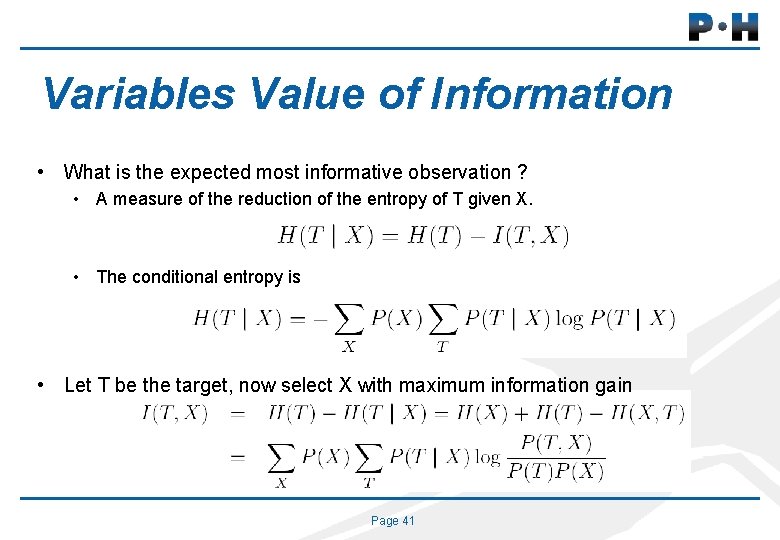 P•H

Variables Value of Information

• What is the expected most informative observation ?
  • A measure of the reduction of the entropy of T given X.

$H(T \mid X) = H(T) - I(T, X)$

  • The conditional entropy is

$H(T \mid X) = -\sum_{X} P(X) \sum_{T} P(T \mid X) \log P(T \mid X)$

• Let T be the target, now select X with maximum information gain

$I(T, X) = H(T) - H(T \mid X) = H(X) + H(T) - H(X, T)$
$= \sum_{X} P(X) \sum_{T} P(T \mid X) \log \frac{P(T, X)}{P(T)P(X)}$

Page 41